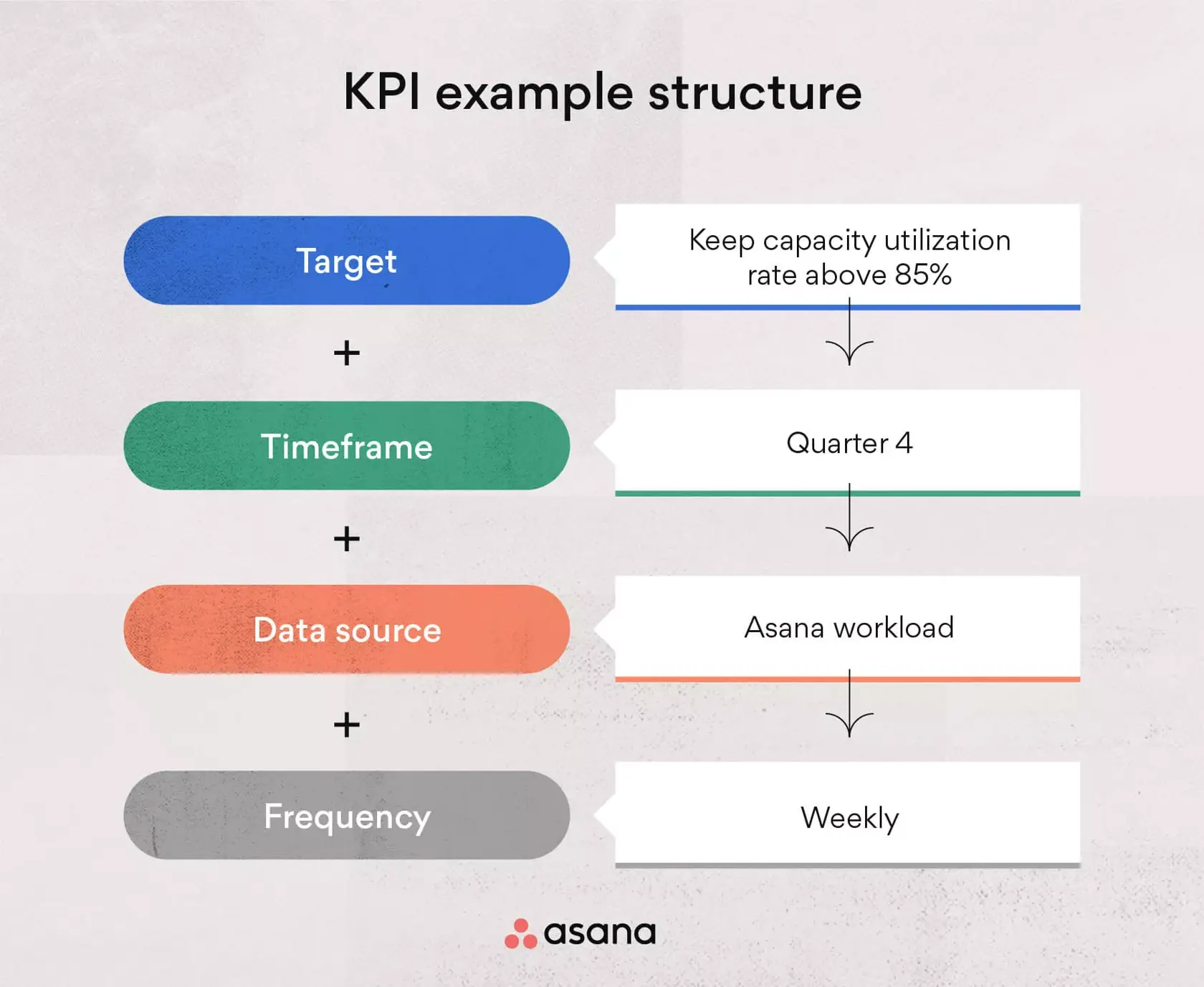 KPI example structure

Target

Keep capacity utilization rate above 85%

+

Timeframe

Quarter 4

+

Data source

Asana workload

+

Frequency

Weekly

asana